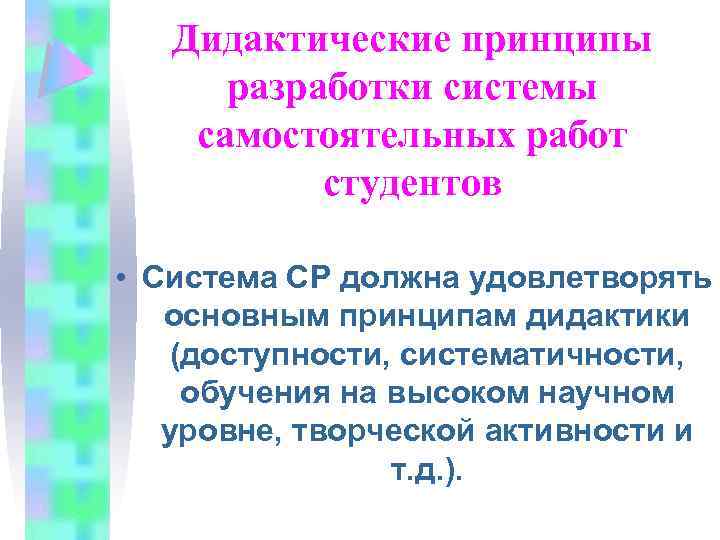 Дидактические принципы разработки системы самостоятельных работ студентов

• Система СР должна удовлетворять основным принципам дидактики (доступности, систематичности, обучения на высоком научном уровне, творческой активности и т.д.).